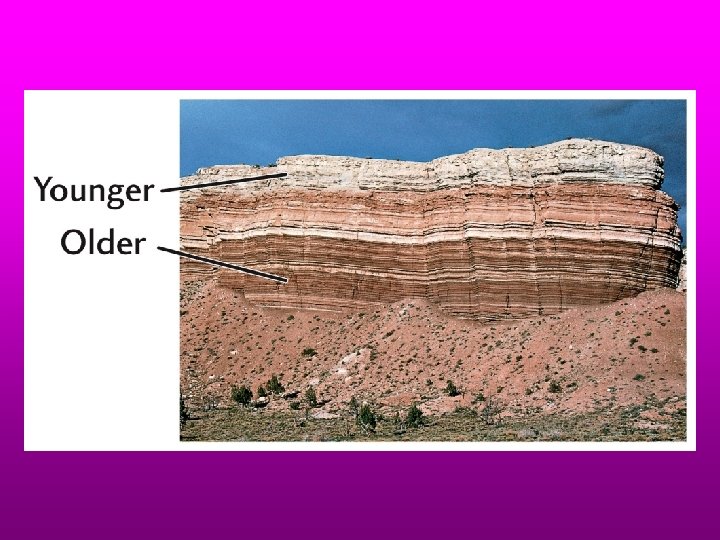 Younger
Older